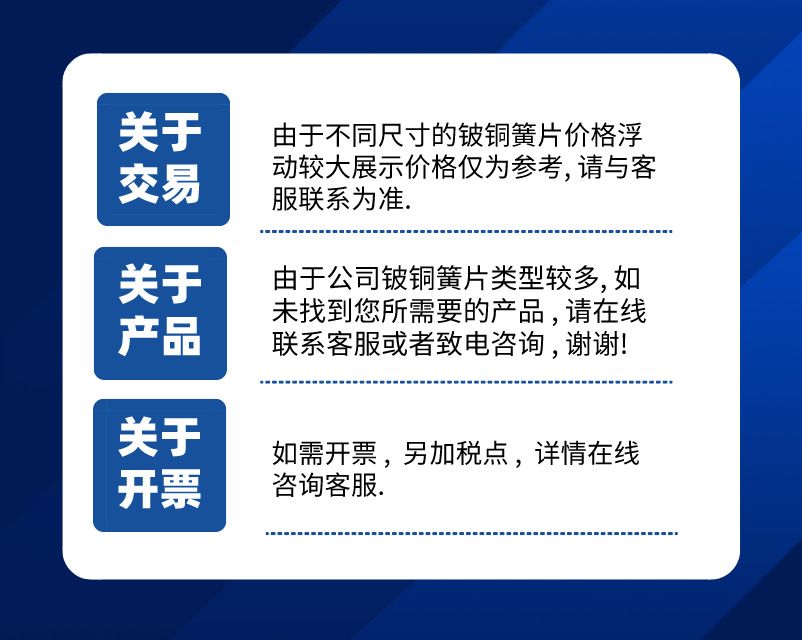 关于交易

由于不同尺寸的铍铜簧片价格浮动较大展示价格仅为参考, 请与客服联系为准.

关于产品

由于公司铍铜簧片类型较多, 如未找到您所需要的产品 , 请在线联系客服或者致电咨询 , 谢谢!

关于开票

如需开票 , 另加税点 , 详情在线咨询客服.